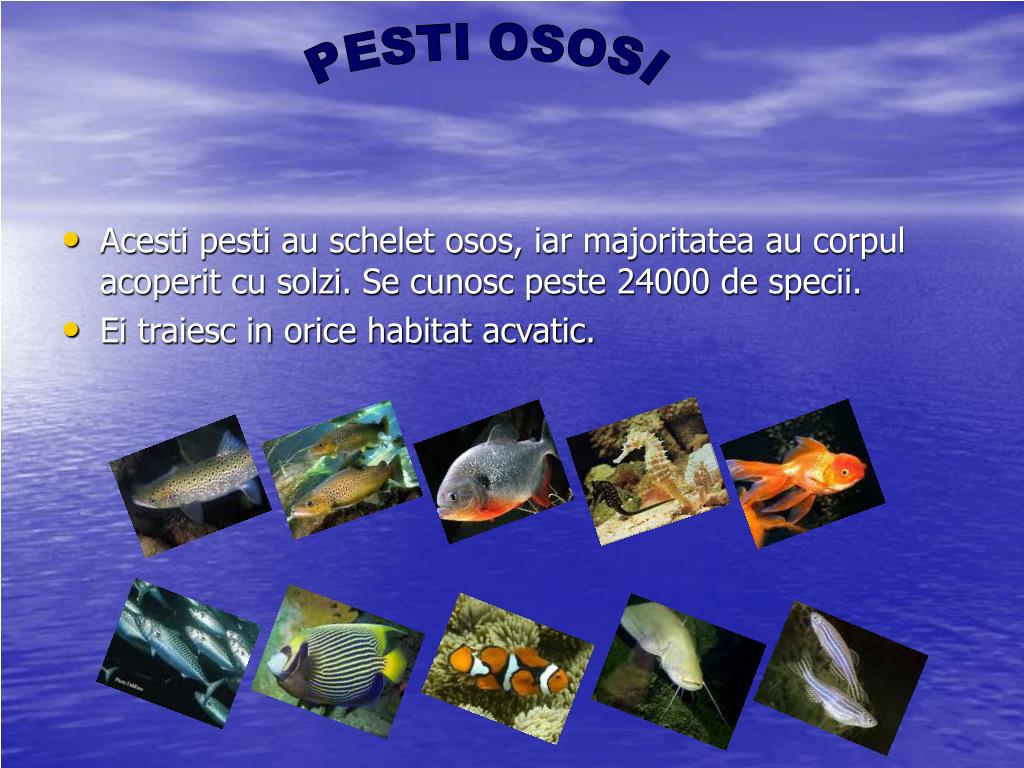 PESTI OSOSI

• Acesti pesti au schelet osos, iar majoritatea au corpul acoperit cu solzi. Se cunosc peste 24000 de specii.
• Ei traiesc in orice habitat acvatic.